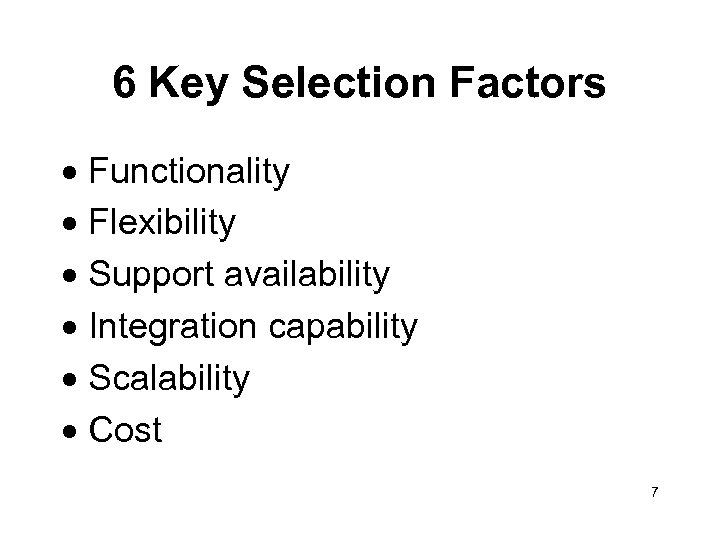 6 Key Selection Factors

• Functionality
• Flexibility
• Support availability
• Integration capability
• Scalability
• Cost

7